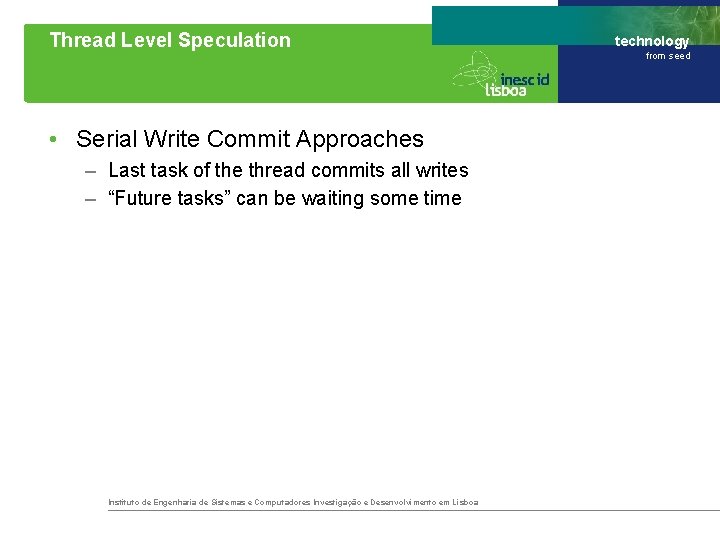 Thread Level Speculation

technology
from seed

inesc id
lisboa

• Serial Write Commit Approaches
– Last task of the thread commits all writes
– “Future tasks” can be waiting some time

Instituto de Engenharia de Sistemas e Computadores Investigação e Desenvolvimento em Lisboa